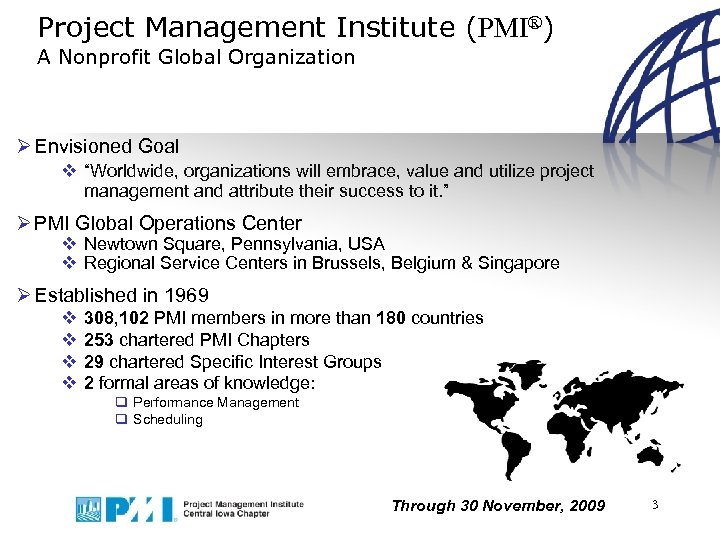 Project Management Institute (PMI®)
A Nonprofit Global Organization

➢ Envisioned Goal
❖ "Worldwide, organizations will embrace, value and utilize project management and attribute their success to it."

➢ PMI Global Operations Center
❖ Newtown Square, Pennsylvania, USA
❖ Regional Service Centers in Brussels, Belgium & Singapore

➢ Established in 1969
❖ 308,102 PMI members in more than 180 countries
❖ 253 chartered PMI Chapters
❖ 29 chartered Specific Interest Groups
❖ 2 formal areas of knowledge:
❑ Performance Management
❑ Scheduling

PMI Project Management Institute Central Iowa Chapter

Through 30 November, 2009

3